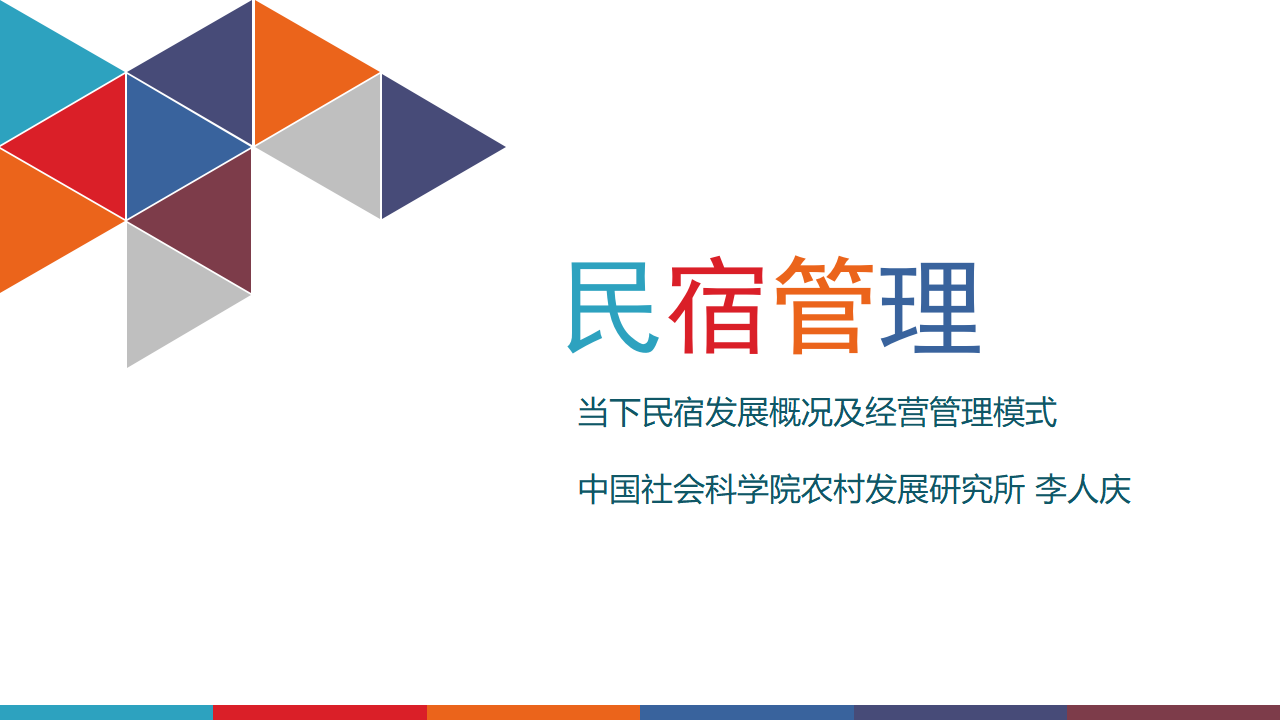 民宿管理

当下民宿发展概况及经营管理模式

中国社会科学院农村发展研究所 李人庆